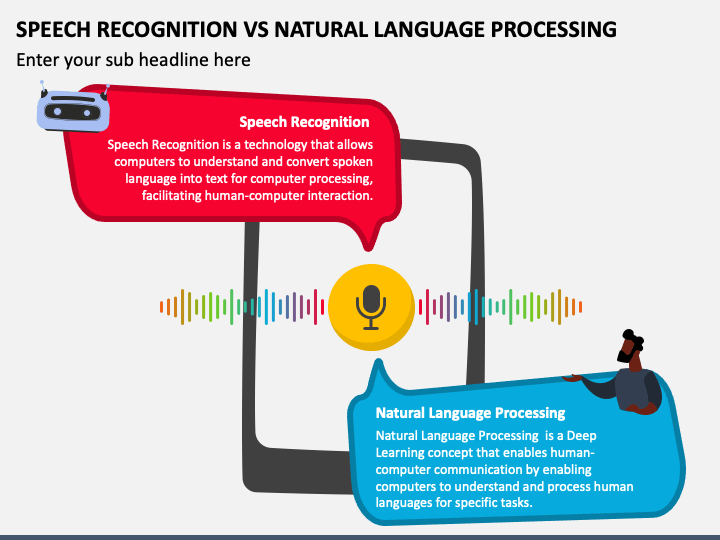 SPEECH RECOGNITION VS NATURAL LANGUAGE PROCESSING

Enter your sub headline here

Speech Recognition

Speech Recognition is a technology that allows computers to understand and convert spoken language into text for computer processing, facilitating human-computer interaction.

Natural Language Processing

Natural Language Processing is a Deep Learning concept that enables human-computer communication by enabling computers to understand and process human languages for specific tasks.